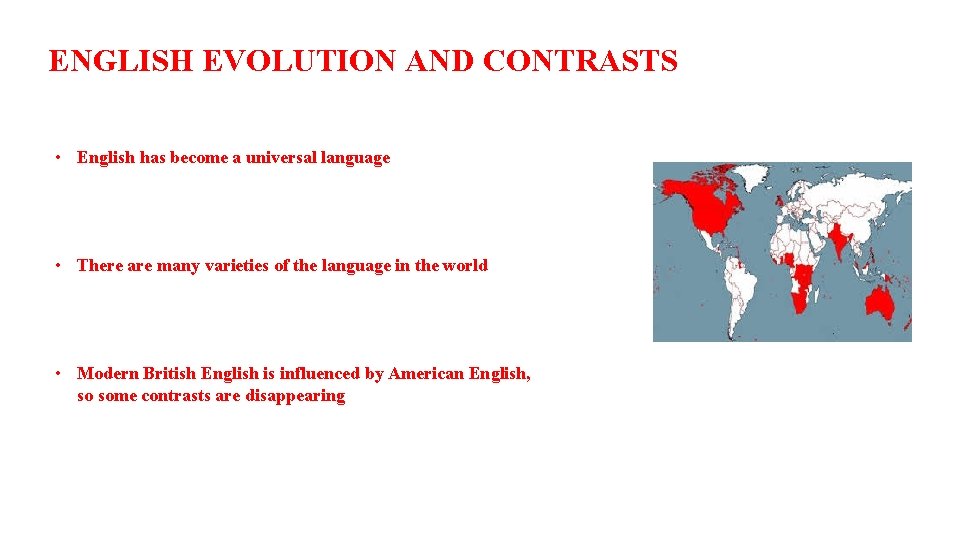 ENGLISH EVOLUTION AND CONTRASTS

• English has become a universal language

• There are many varieties of the language in the world

• Modern British English is influenced by American English, so some contrasts are disappearing